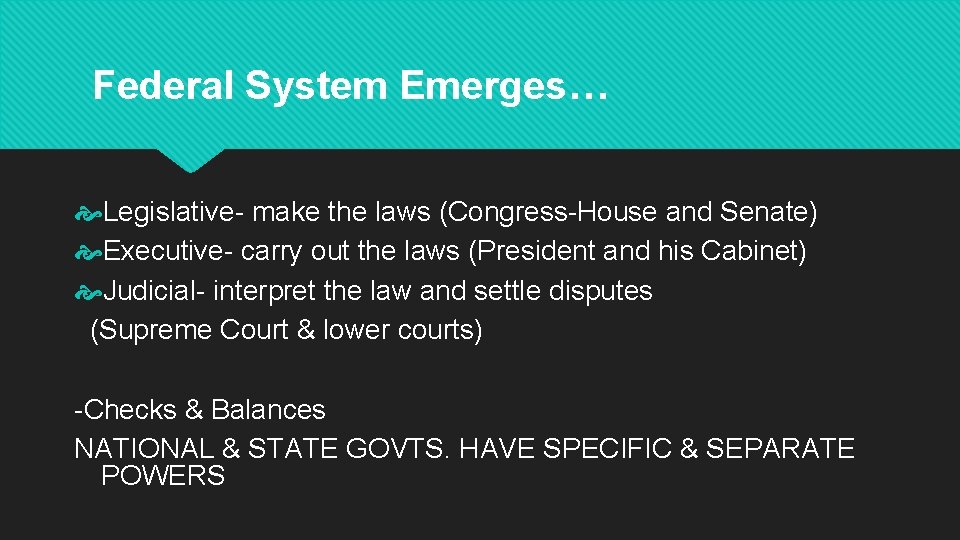 Federal System Emerges…

Legislative- make the laws (Congress-House and Senate)
Executive- carry out the laws (President and his Cabinet)
Judicial- interpret the law and settle disputes (Supreme Court & lower courts)

-Checks & Balances
NATIONAL & STATE GOVTS. HAVE SPECIFIC & SEPARATE POWERS